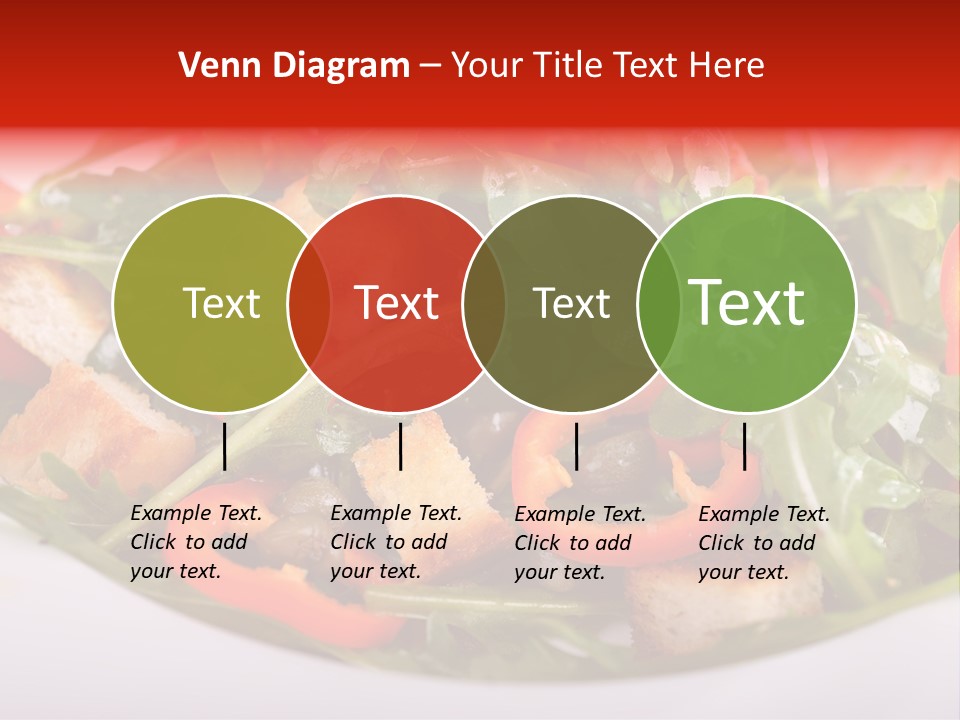 Venn Diagram – Your Title Text Here

Text

Text

Text

Text

Example Text. Click to add your text.

Example Text. Click to add your text.

Example Text. Click to add your text.

Example Text. Click to add your text.